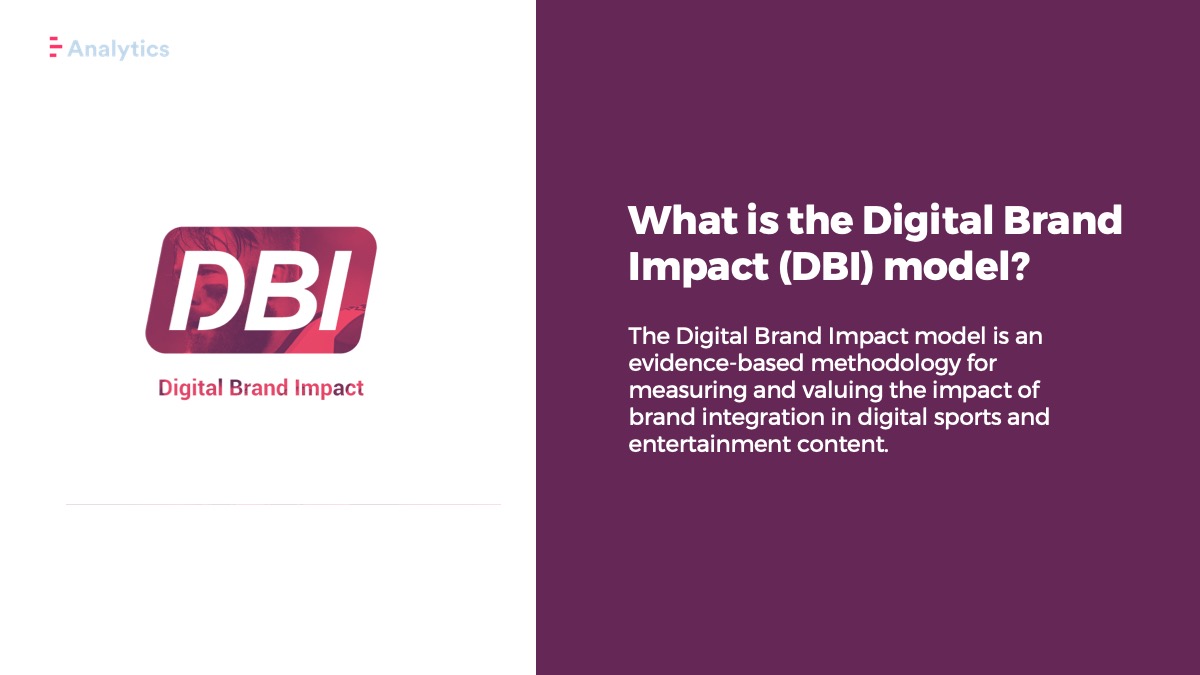 Analytics

DBI

Digital Brand Impact

What is the Digital Brand Impact (DBI) model?

The Digital Brand Impact model is an evidence-based methodology for measuring and valuing the impact of brand integration in digital sports and entertainment content.